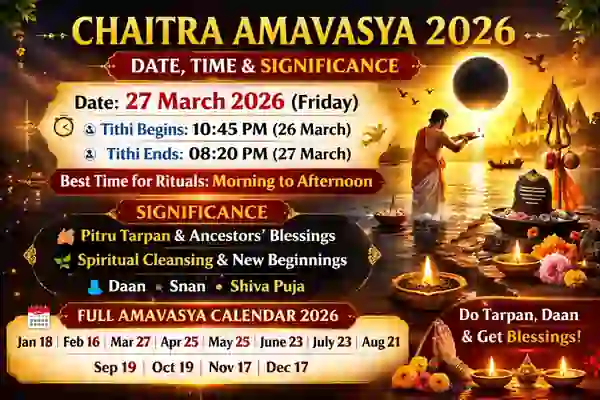 CHAITRA AMAVASYA 2026

DATE, TIME & SIGNIFICANCE

Date: 27 March 2026 (Friday)

Tithi Begins: 10:45 PM (26 March)

Tithi Ends: 08:20 PM (27 March)

Best Time for Rituals: Morning to Afternoon

SIGNIFICANCE

Pitru Tarpan & Ancestors' Blessings

Spiritual Cleansing & New Beginnings

Daan • Snan • Shiva Puja

FULL AMAVASYA CALENDAR 2026

Jan 18 | Feb 16 | Mar 27 | Apr 25 | May 25 | June 23 | July 23 | Aug 21

Sep 19 | Oct 19 | Nov 17 | Dec 17

Do Tarpan, Daan & Get Blessings!